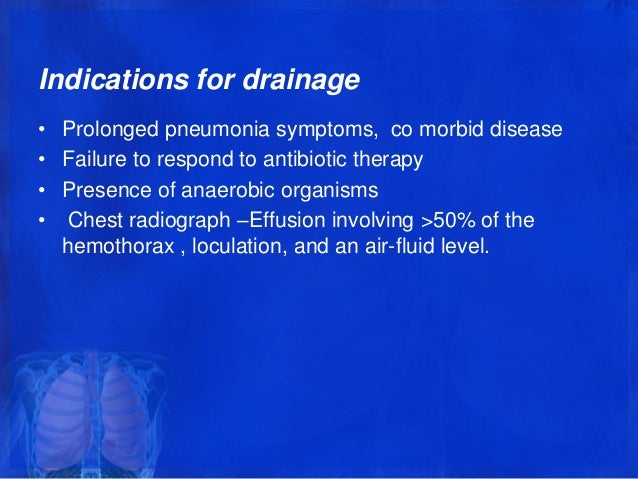 Indications for drainage

• Prolonged pneumonia symptoms, co morbid disease
• Failure to respond to antibiotic therapy
• Presence of anaerobic organisms
• Chest radiograph –Effusion involving >50% of the hemothorax , loculation, and an air-fluid level.